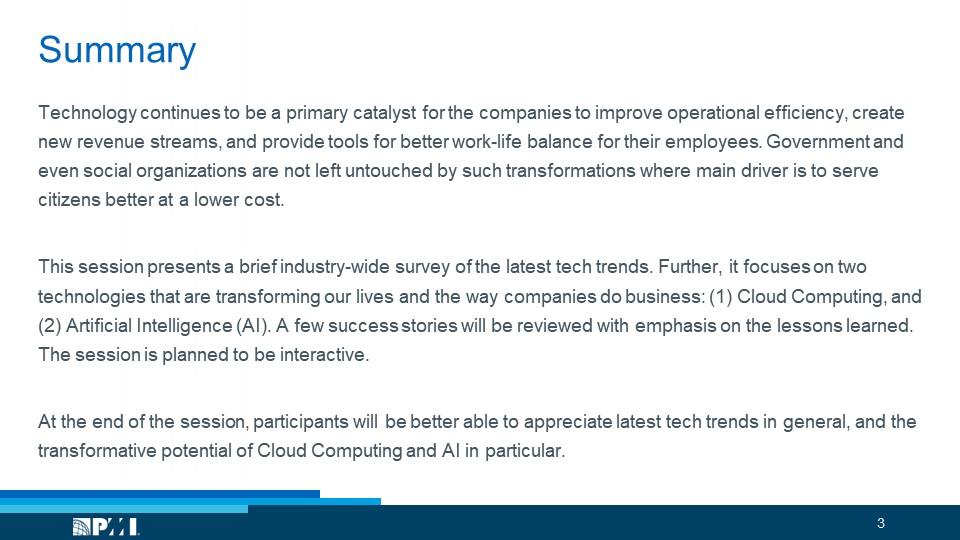 Summary

Technology continues to be a primary catalyst for the companies to improve operational efficiency, create new revenue streams, and provide tools for better work-life balance for their employees. Government and even social organizations are not left untouched by such transformations where main driver is to serve citizens better at a lower cost.

This session presents a brief industry-wide survey of the latest tech trends. Further, it focuses on two technologies that are transforming our lives and the way companies do business: (1) Cloud Computing, and (2) Artificial Intelligence (AI). A few success stories will be reviewed with emphasis on the lessons learned. The session is planned to be interactive.

At the end of the session, participants will be better able to appreciate latest tech trends in general, and the transformative potential of Cloud Computing and AI in particular.

PMI

3